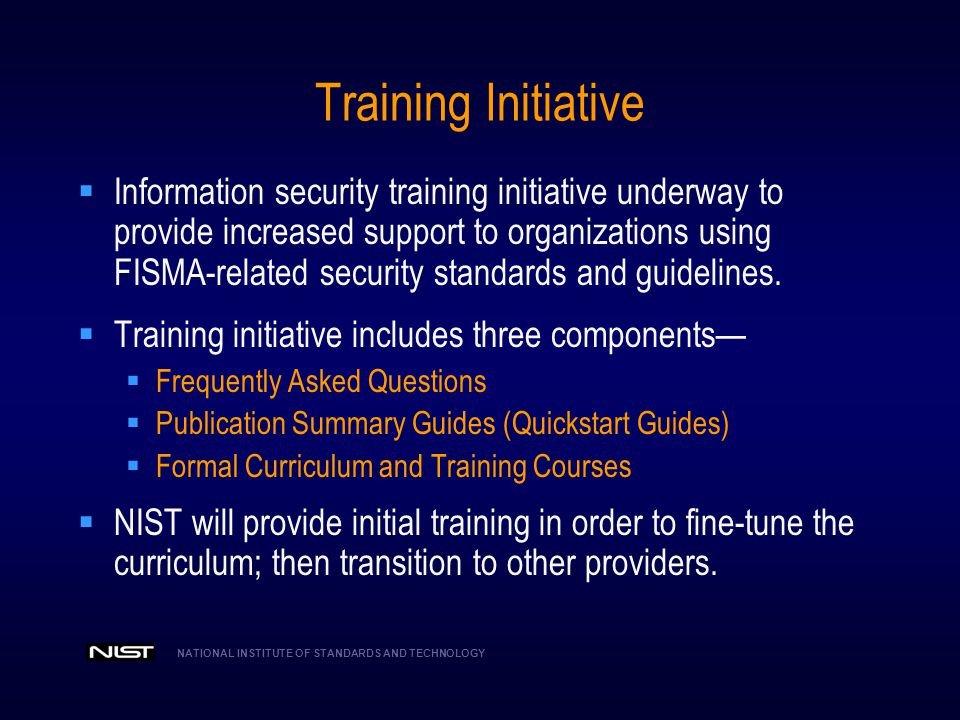 Training Initiative

▪ Information security training initiative underway to provide increased support to organizations using FISMA-related security standards and guidelines.

▪ Training initiative includes three components—
▪ Frequently Asked Questions
▪ Publication Summary Guides (Quickstart Guides)
▪ Formal Curriculum and Training Courses

▪ NIST will provide initial training in order to fine-tune the curriculum; then transition to other providers.

NIST NATIONAL INSTITUTE OF STANDARDS AND TECHNOLOGY